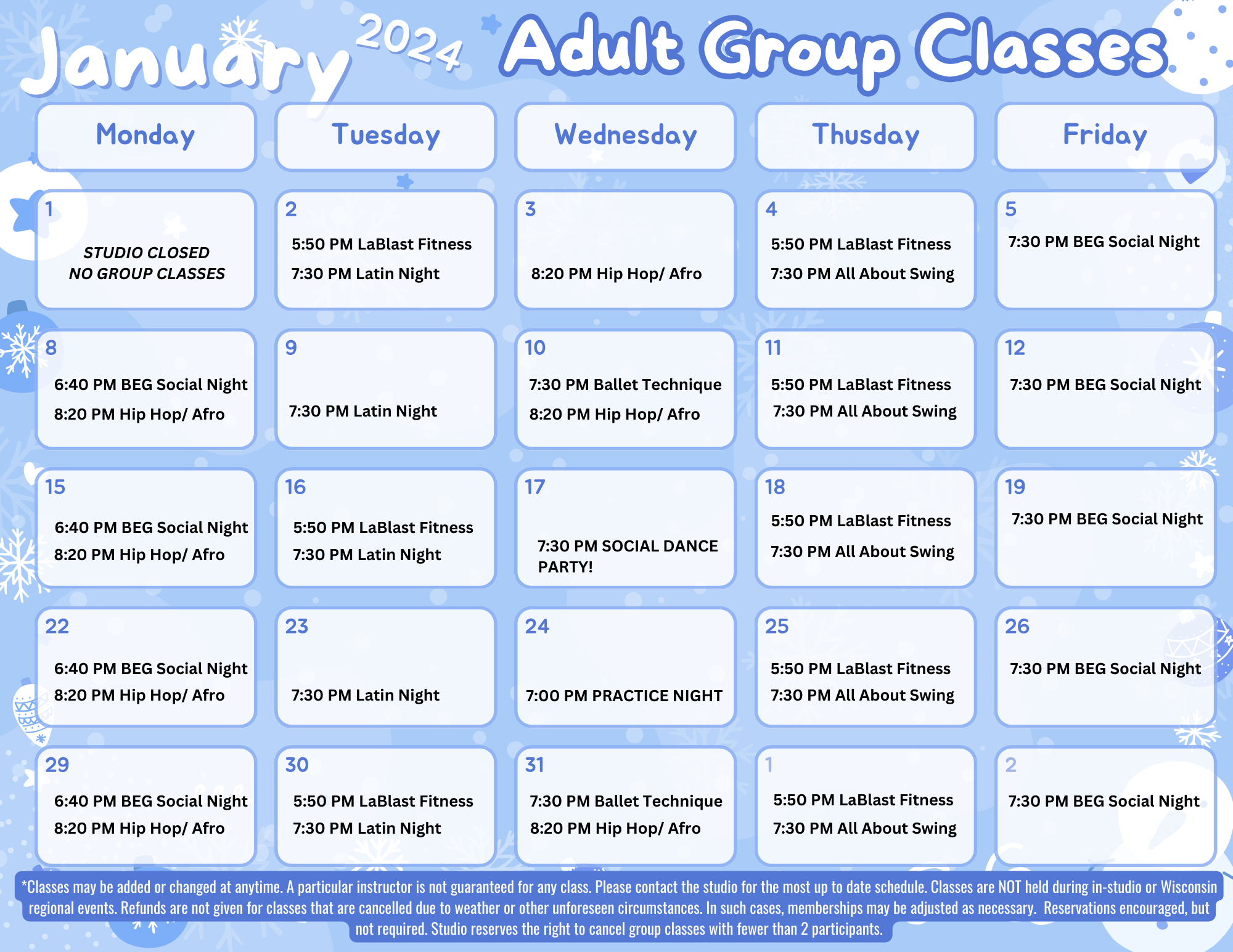 January 2024 Adult Group Classes

| Monday | Tuesday | Wednesday | Thusday | Friday |
|---|---|---|---|---|
| 1 STUDIO CLOSED NO GROUP CLASSES | 2 5:50 PM LaBlast Fitness 7:30 PM Latin Night | 3 8:20 PM Hip Hop/ Afro | 4 5:50 PM LaBlast Fitness 7:30 PM All About Swing | 5 7:30 PM BEG Social Night |
| 8 6:40 PM BEG Social Night 8:20 PM Hip Hop/ Afro | 9 7:30 PM Latin Night | 10 7:30 PM Ballet Technique 8:20 PM Hip Hop/ Afro | 11 5:50 PM LaBlast Fitness 7:30 PM All About Swing | 12 7:30 PM BEG Social Night |
| 15 6:40 PM BEG Social Night 8:20 PM Hip Hop/ Afro | 16 5:50 PM LaBlast Fitness 7:30 PM Latin Night | 17 7:30 PM SOCIAL DANCE PARTY! | 18 5:50 PM LaBlast Fitness 7:30 PM All About Swing | 19 7:30 PM BEG Social Night |
| 22 6:40 PM BEG Social Night 8:20 PM Hip Hop/ Afro | 23 7:30 PM Latin Night | 24 7:00 PM PRACTICE NIGHT | 25 5:50 PM LaBlast Fitness 7:30 PM All About Swing | 26 7:30 PM BEG Social Night |
| 29 6:40 PM BEG Social Night 8:20 PM Hip Hop/ Afro | 30 5:50 PM LaBlast Fitness 7:30 PM Latin Night | 31 7:30 PM Ballet Technique 8:20 PM Hip Hop/ Afro | 1 5:50 PM LaBlast Fitness 7:30 PM All About Swing | 2 7:30 PM BEG Social Night |

*Classes may be added or changed at anytime. A particular instructor is not guaranteed for any class. Please contact the studio for the most up to date schedule. Classes are NOT held during in-studio or Wisconsin regional events. Refunds are not given for classes that are cancelled due to weather or other unforeseen circumstances. In such cases, memberships may be adjusted as necessary. Reservations encouraged, but not required. Studio reserves the right to cancel group classes with fewer than 2 participants.